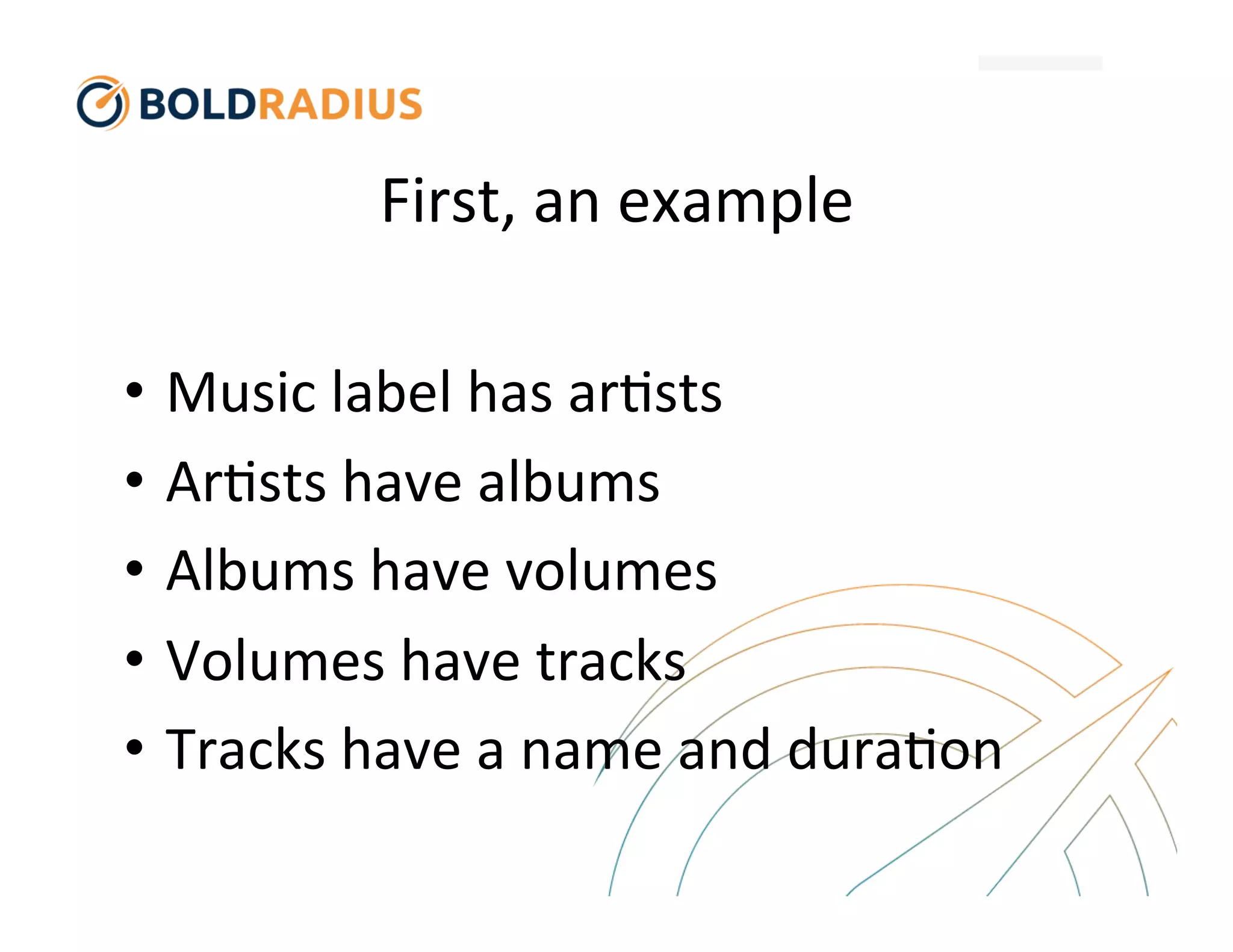 BOLDRADIUS

First, an example

• Music label has artists
• Artists have albums
• Albums have volumes
• Volumes have tracks
• Tracks have a name and duration